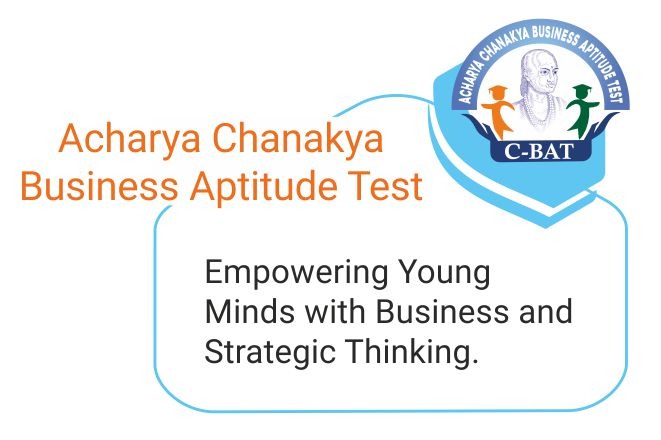 ACHARYA CHANAKYA BUSINESS APTITUDE TEST
C-BAT

Acharya Chanakya Business Aptitude Test

Empowering Young Minds with Business and Strategic Thinking.